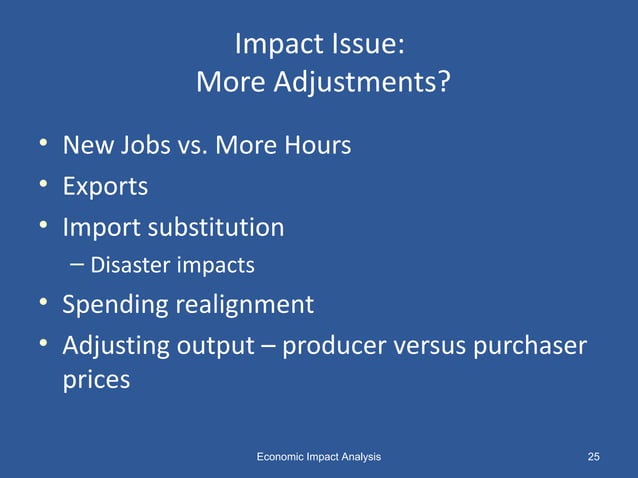 Impact Issue:
More Adjustments?

• New Jobs vs. More Hours
• Exports
• Import substitution
– Disaster impacts
• Spending realignment
• Adjusting output – producer versus purchaser prices

Economic Impact Analysis

25